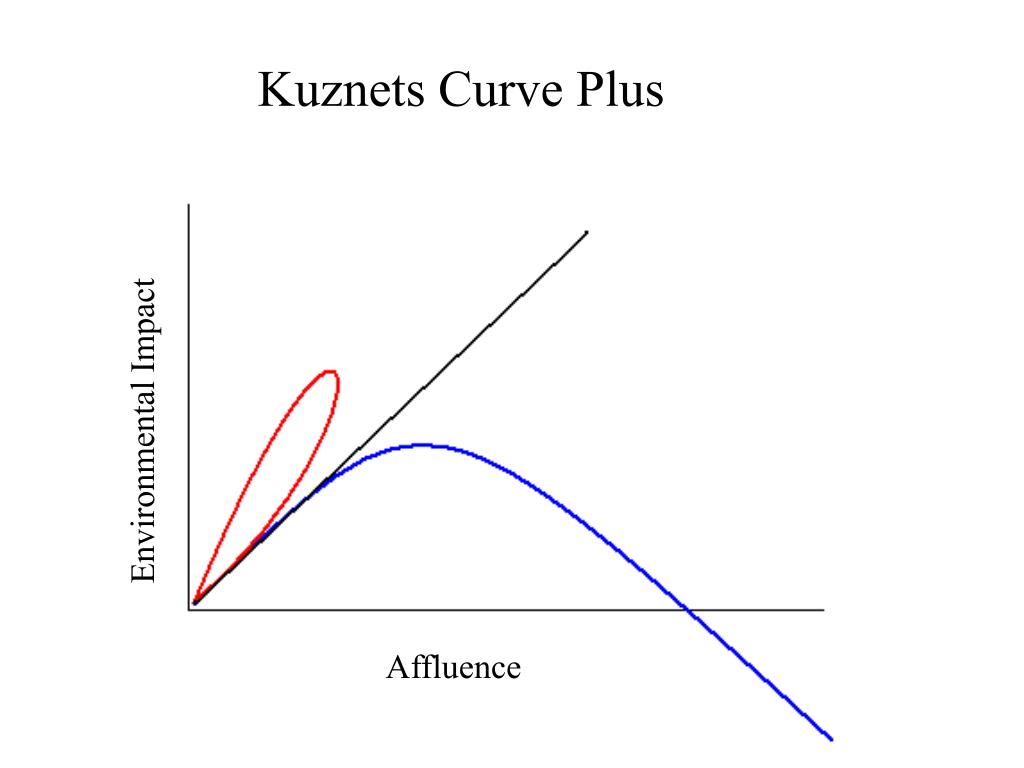 Kuznets Curve Plus

Environmental Impact

Affluence